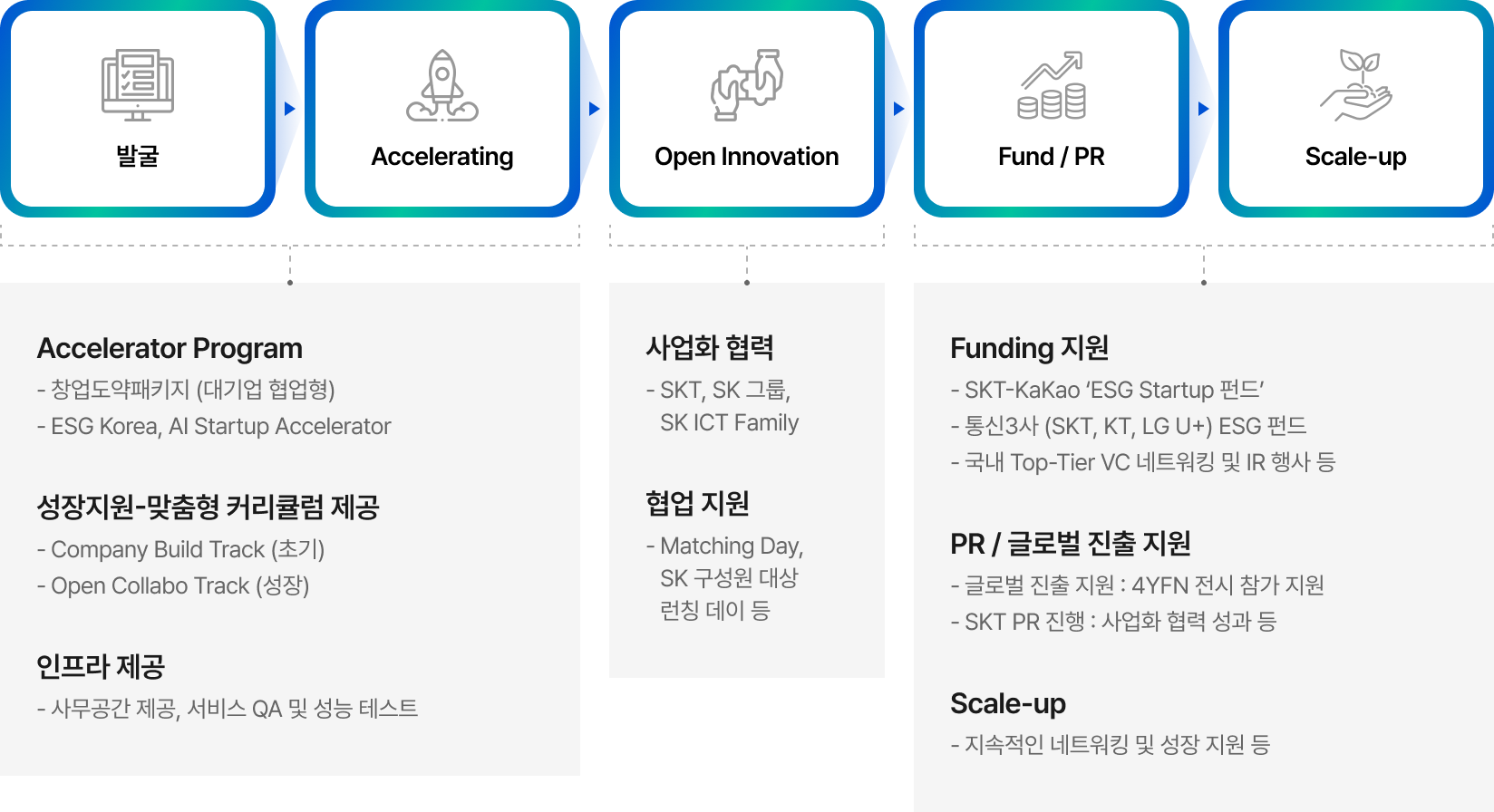 발굴

Accelerating

Open Innovation

Fund / PR

Scale-up

Accelerator Program
- 창업도약패키지 (대기업 협업형)
- ESG Korea, AI Startup Accelerator

성장지원-맞춤형 커리큘럼 제공
- Company Build Track (초기)
- Open Collabo Track (성장)

인프라 제공
- 사무공간 제공, 서비스 QA 및 성능 테스트

사업화 협력
- SKT, SK 그룹, SK ICT Family

협업 지원
- Matching Day, SK 구성원 대상 런칭 데이 등

Funding 지원
- SKT-KaKao 'ESG Startup 펀드'
- 통신3사 (SKT, KT, LG U+) ESG 펀드
- 국내 Top-Tier VC 네트워킹 및 IR 행사 등

PR / 글로벌 진출 지원
- 글로벌 진출 지원 : 4YFN 전시 참가 지원
- SKT PR 진행 : 사업화 협력 성과 등

Scale-up
- 지속적인 네트워킹 및 성장 지원 등